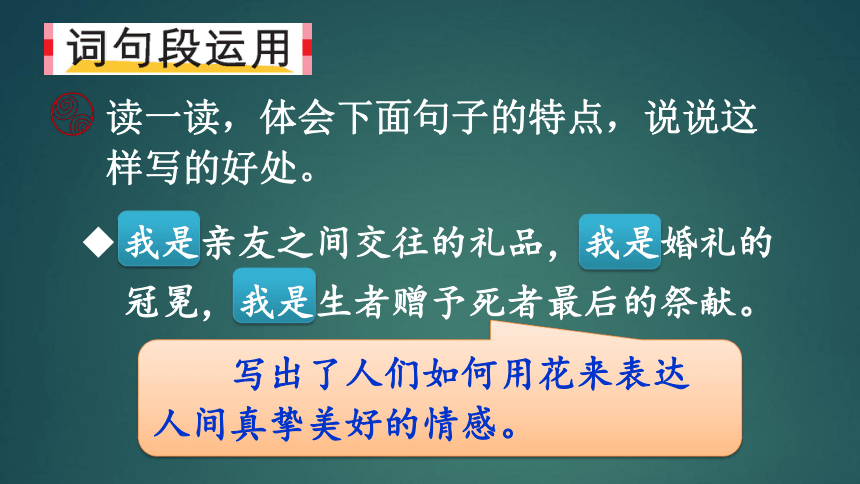 词句段运用

读一读，体会下面句子的特点，说说这样写的好处。

◆我是亲友之间交往的礼品，我是婚礼的冠冕，我是生者赠予死者最后的祭献。

写出了人们如何用花来表达人间真挚美好的情感。